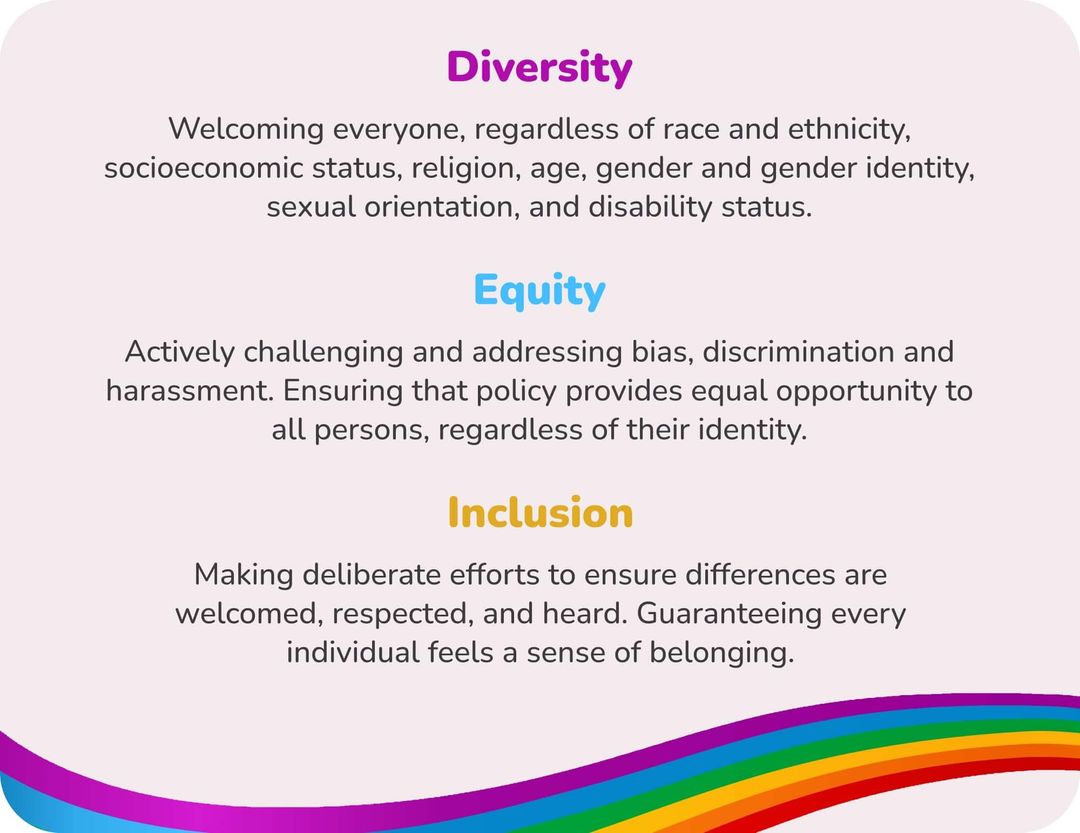 Diversity

Welcoming everyone, regardless of race and ethnicity, socioeconomic status, religion, age, gender and gender identity, sexual orientation, and disability status.

Equity

Actively challenging and addressing bias, discrimination and harassment. Ensuring that policy provides equal opportunity to all persons, regardless of their identity.

Inclusion

Making deliberate efforts to ensure differences are welcomed, respected, and heard. Guaranteeing every individual feels a sense of belonging.